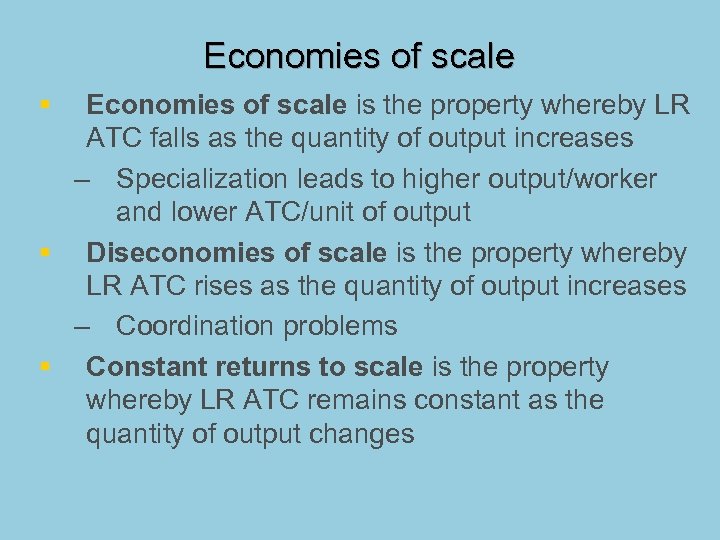 Economies of scale

▪ Economies of scale is the property whereby LR ATC falls as the quantity of output increases

– Specialization leads to higher output/worker and lower ATC/unit of output

▪ Diseconomies of scale is the property whereby LR ATC rises as the quantity of output increases

– Coordination problems

▪ Constant returns to scale is the property whereby LR ATC remains constant as the quantity of output changes